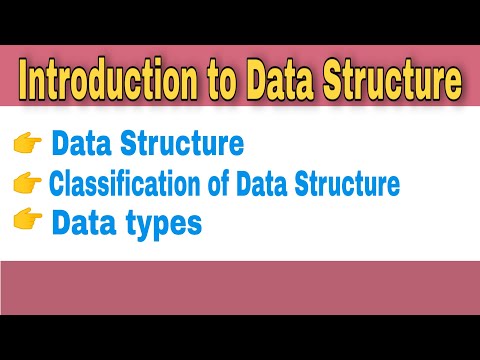 Introduction to Data Structure

👉 Data Structure
👉 Classification of Data Structure
👉 Data types